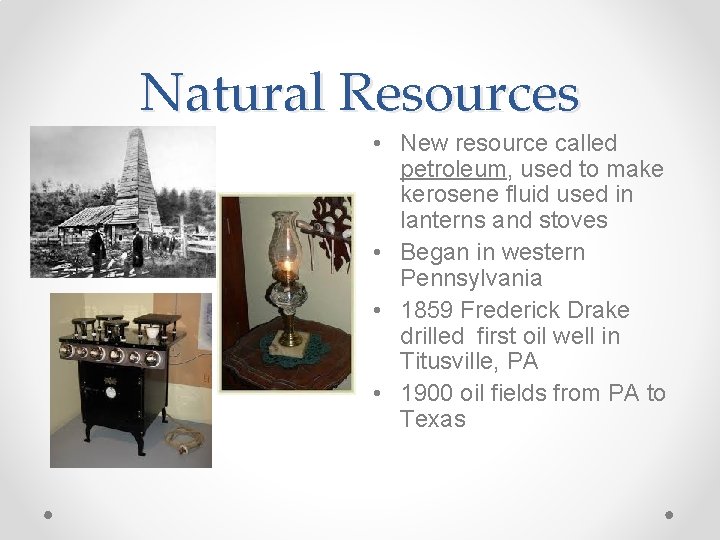 Natural Resources

• New resource called petroleum, used to make kerosene fluid used in lanterns and stoves
• Began in western Pennsylvania
• 1859 Frederick Drake drilled first oil well in Titusville, PA
• 1900 oil fields from PA to Texas